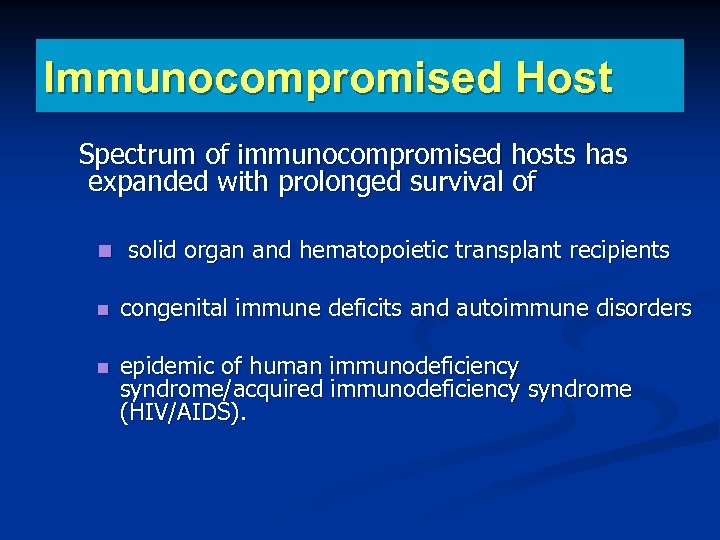 Immunocompromised Host

Spectrum of immunocompromised hosts has expanded with prolonged survival of

- solid organ and hematopoietic transplant recipients
- congenital immune deficits and autoimmune disorders
- epidemic of human immunodeficiency syndrome/acquired immunodeficiency syndrome (HIV/AIDS).